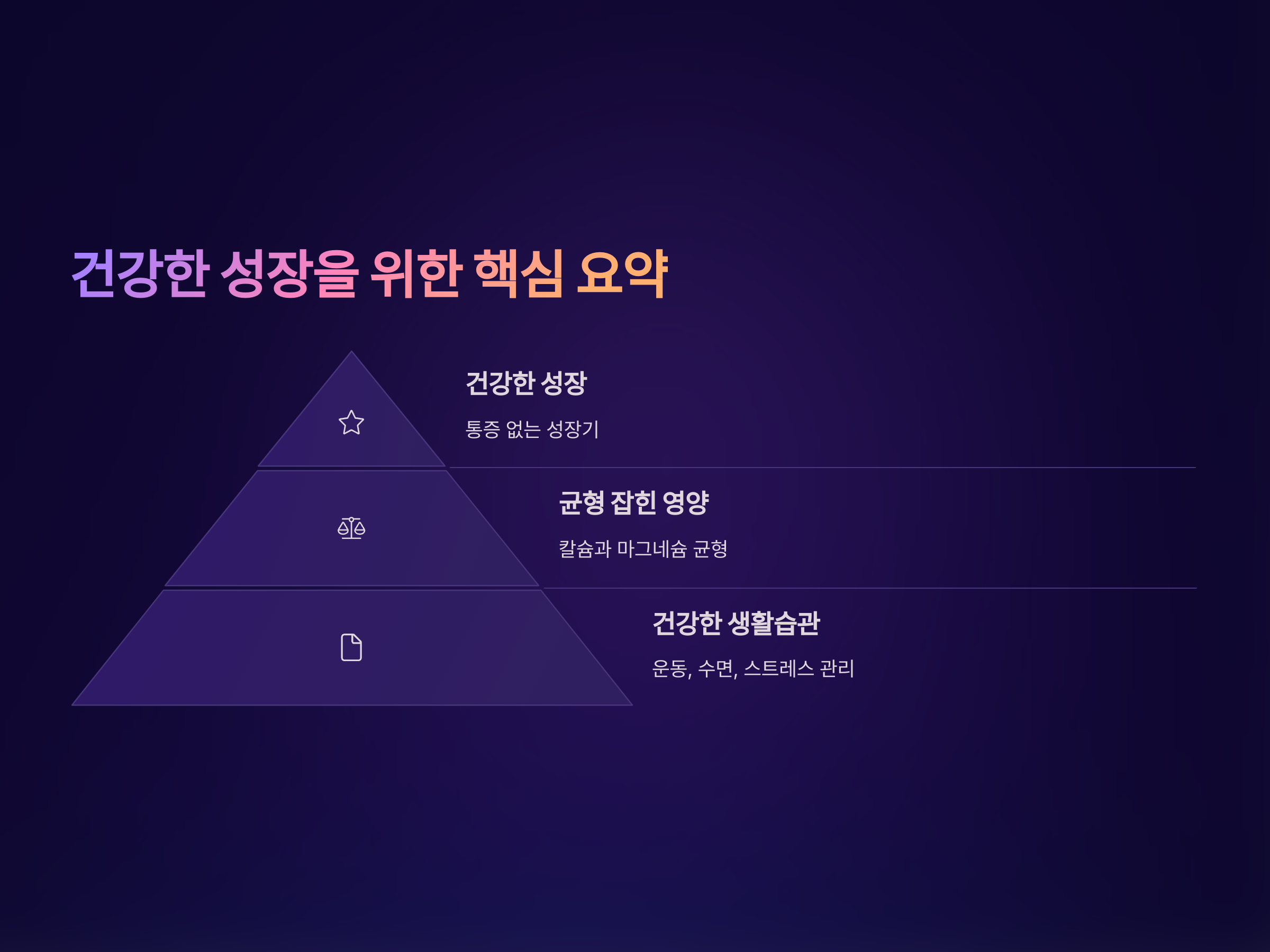 건강한 성장을 위한 핵심 요약

건강한 성장

통증 없는 성장기

균형 잡힌 영양

칼슘과 마그네슘 균형

건강한 생활습관

운동, 수면, 스트레스 관리